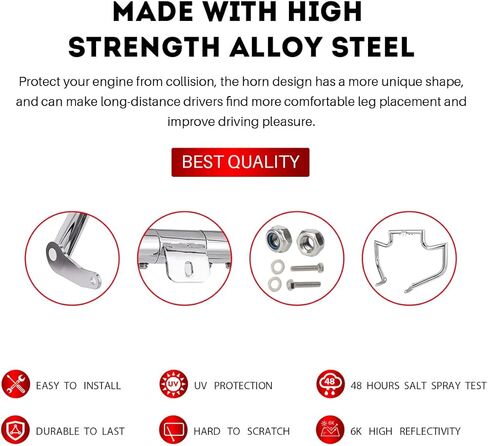 MADE WITH HIGH STRENGTH ALLOY STEEL

Protect your engine from collision, the horn design has a more unique shape, and can make long-distance drivers find more comfortable leg placement and improve driving pleasure.

BEST QUALITY

EASY TO INSTALL

UV

UV PROTECTION

48

48 HOURS SALT SPRAY TEST

DURABLE TO LAST

HARD TO SCRATCH

6K

6K HIGH REFLECTIVITY